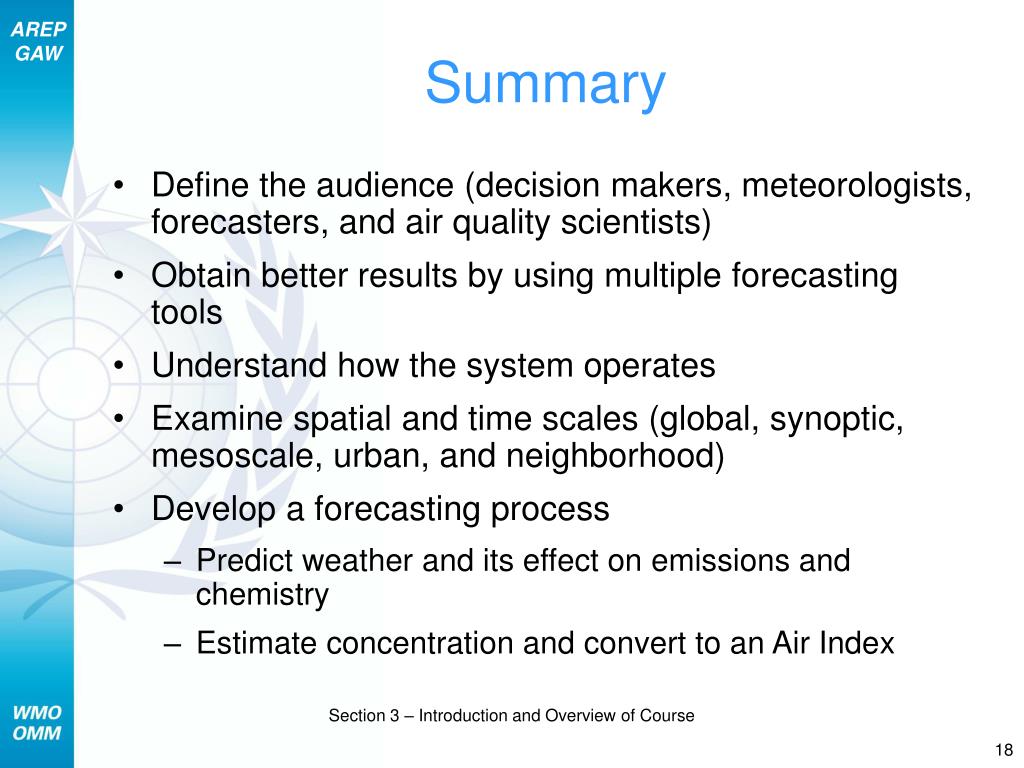 AREP
GAW

Summary

• Define the audience (decision makers, meteorologists, forecasters, and air quality scientists)
• Obtain better results by using multiple forecasting tools
• Understand how the system operates
• Examine spatial and time scales (global, synoptic, mesoscale, urban, and neighborhood)
• Develop a forecasting process
– Predict weather and its effect on emissions and chemistry
– Estimate concentration and convert to an Air Index

WMO
OMM

Section 3 – Introduction and Overview of Course

18